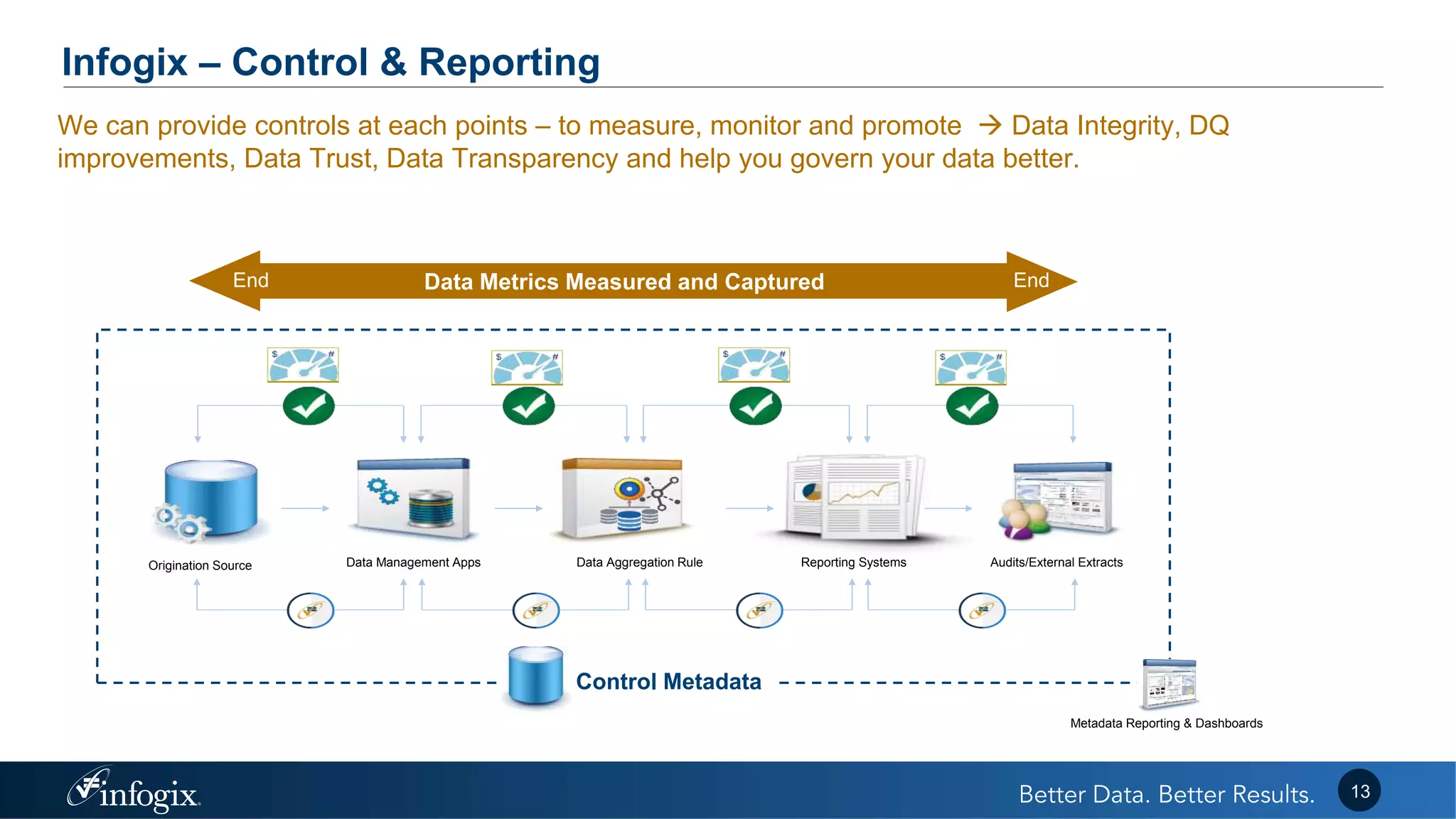 Infogix – Control & Reporting

We can provide controls at each points – to measure, monitor and promote → Data Integrity, DQ improvements, Data Trust, Data Transparency and help you govern your data better.

End Data Metrics Measured and Captured End

Origination Source
Data Management Apps
Data Aggregation Rule
Reporting Systems
Audits/External Extracts

Control Metadata

Metadata Reporting & Dashboards

infogix

Better Data. Better Results.

13